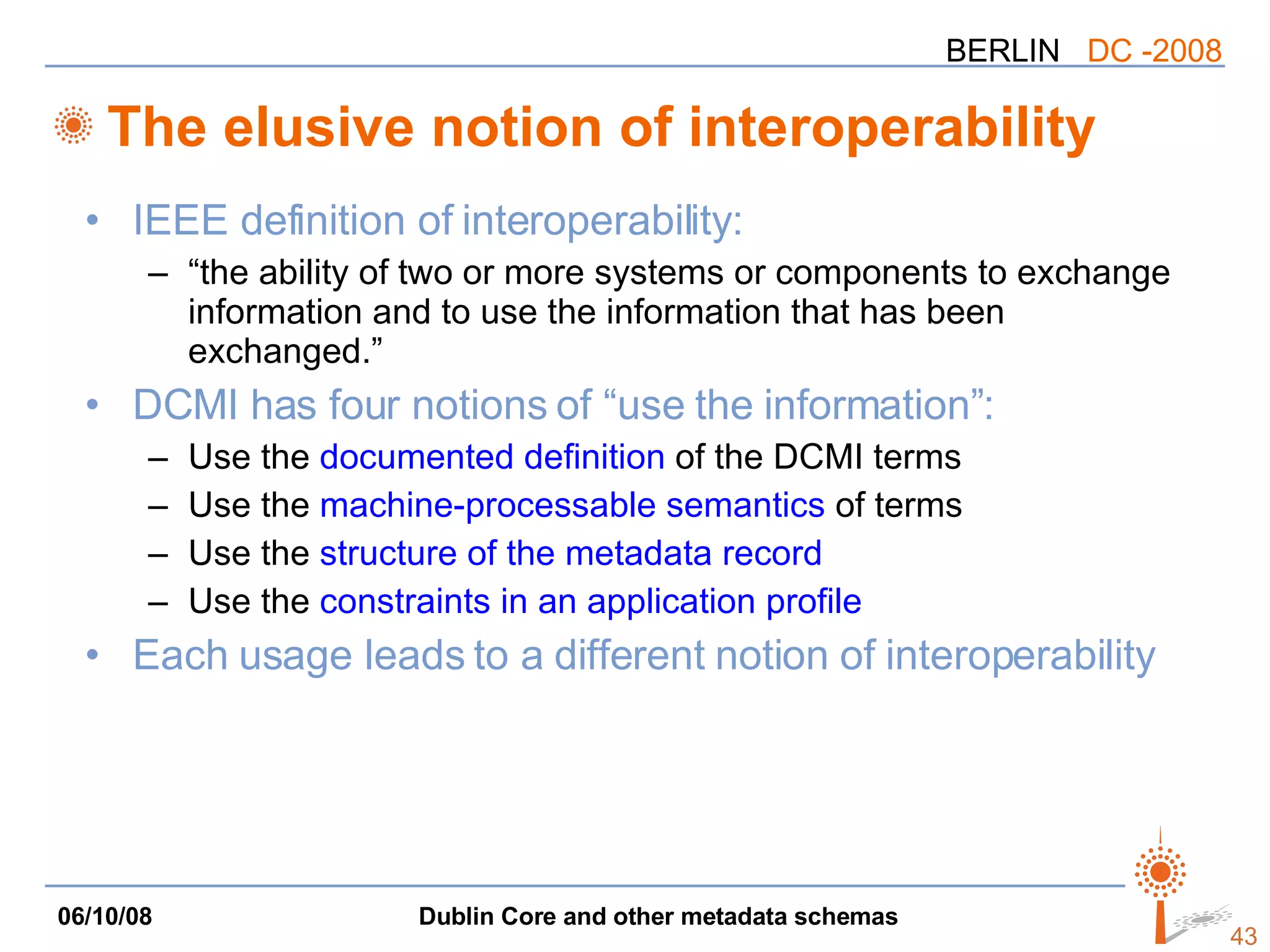 BERLIN DC -2008

The elusive notion of interoperability

• IEEE definition of interoperability:
– “the ability of two or more systems or components to exchange information and to use the information that has been exchanged.”
• DCMI has four notions of “use the information”:
– Use the documented definition of the DCMI terms
– Use the machine-processable semantics of terms
– Use the structure of the metadata record
– Use the constraints in an application profile
• Each usage leads to a different notion of interoperability

06/10/08

Dublin Core and other metadata schemas

43